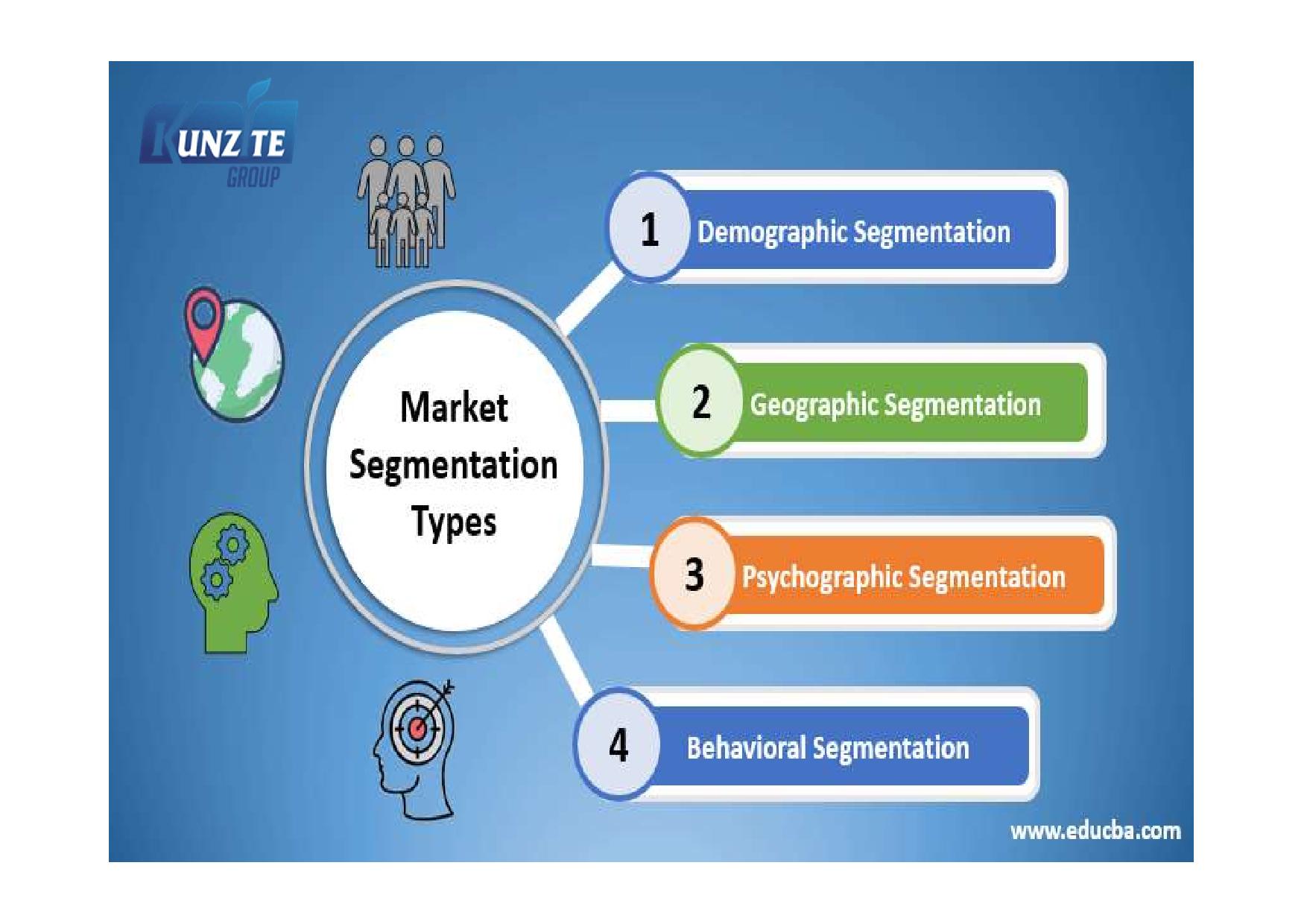 KUNZ TE
GROUP

Market Segmentation Types

1 Demographic Segmentation

2 Geographic Segmentation

3 Psychographic Segmentation

4 Behavioral Segmentation

www.educba.com